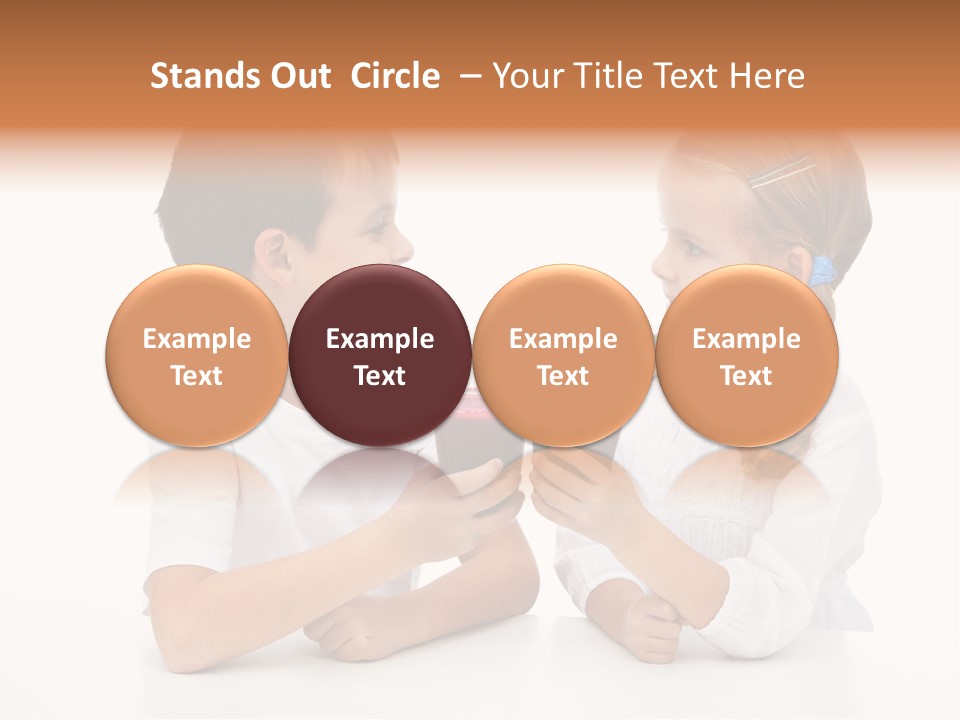 Stands Out Circle – Your Title Text Here

Example Text

Example Text

Example Text

Example Text